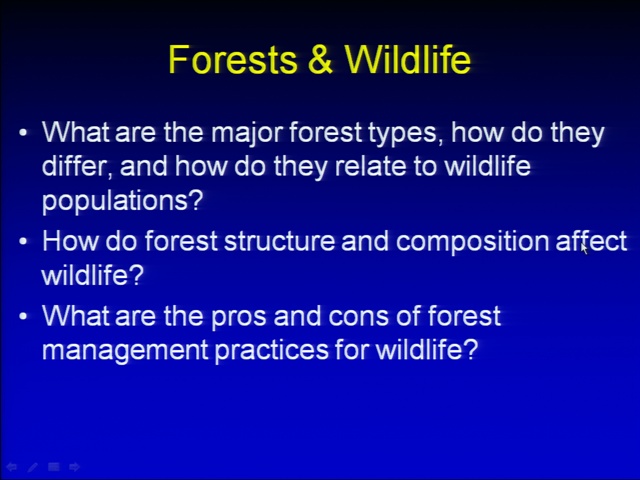 Forests & Wildlife

• What are the major forest types, how do they differ, and how do they relate to wildlife populations?

• How do forest structure and composition affect wildlife?

• What are the pros and cons of forest management practices for wildlife?